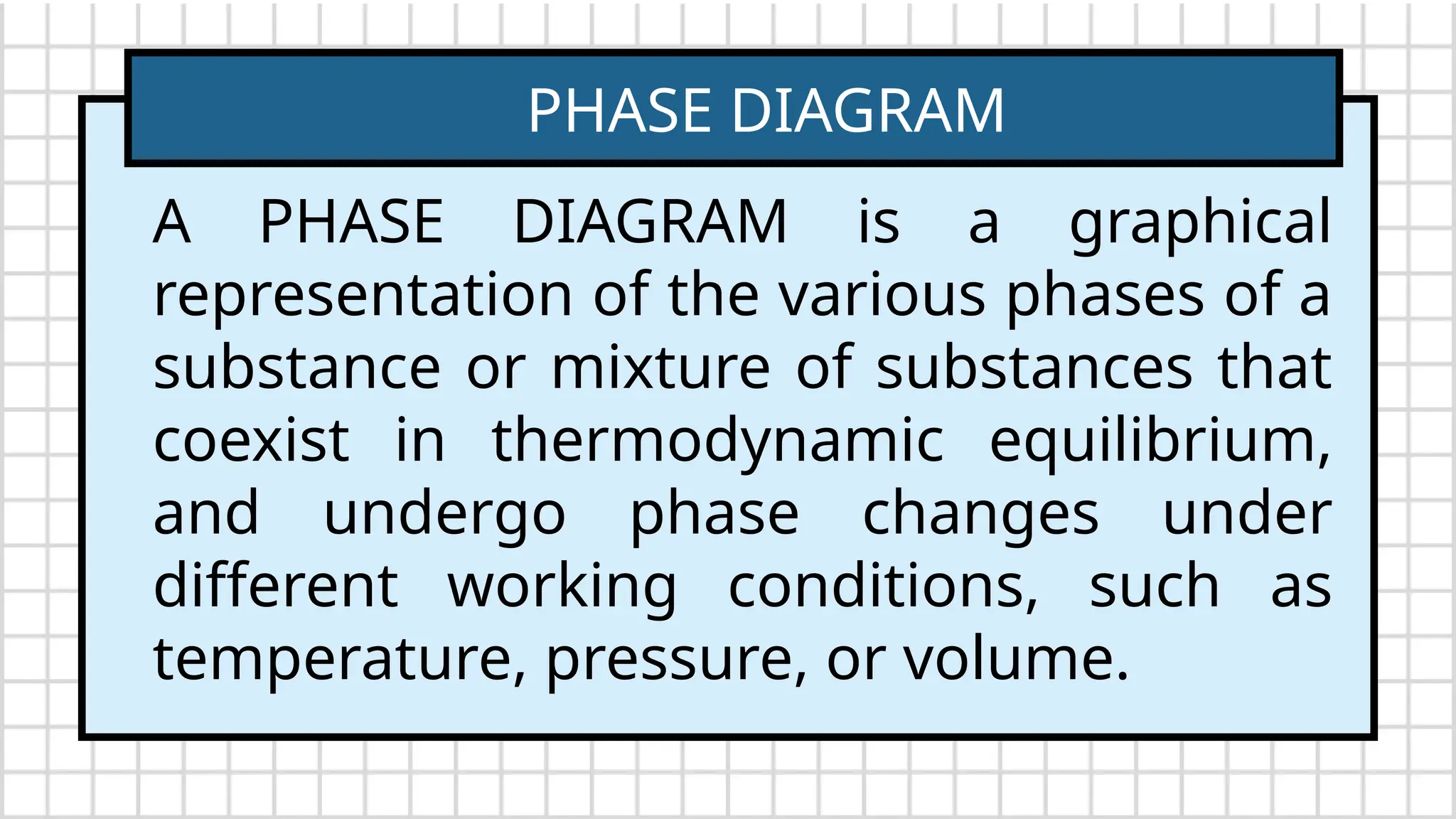 PHASE DIAGRAM

A PHASE DIAGRAM is a graphical representation of the various phases of a substance or mixture of substances that coexist in thermodynamic equilibrium, and undergo phase changes under different working conditions, such as temperature, pressure, or volume.